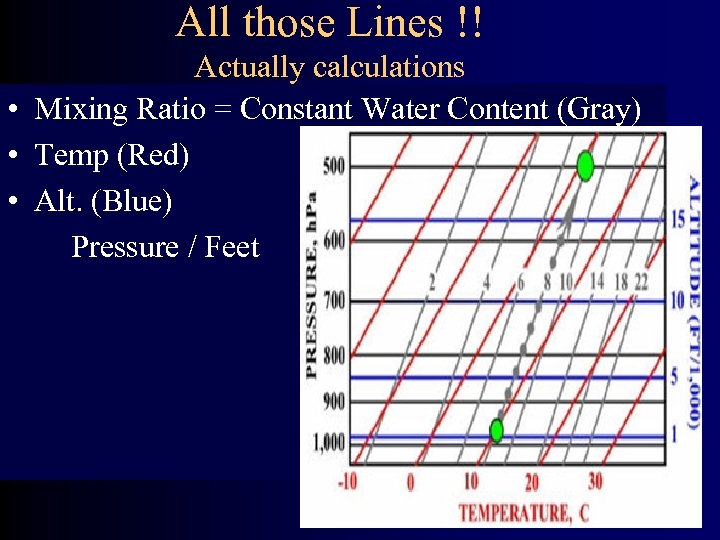 All those Lines !!
Actually calculations

• Mixing Ratio = Constant Water Content (Gray)
• Temp (Red)
• Alt. (Blue)
Pressure / Feet

PRESSURE, hPa
500
600
700
800
900
1,000
2
4
6
8
10
14
18
22
ALTITUDE (FT/1,000)
15
10
5
1
-10
0
10
20
30
TEMPERATURE, C